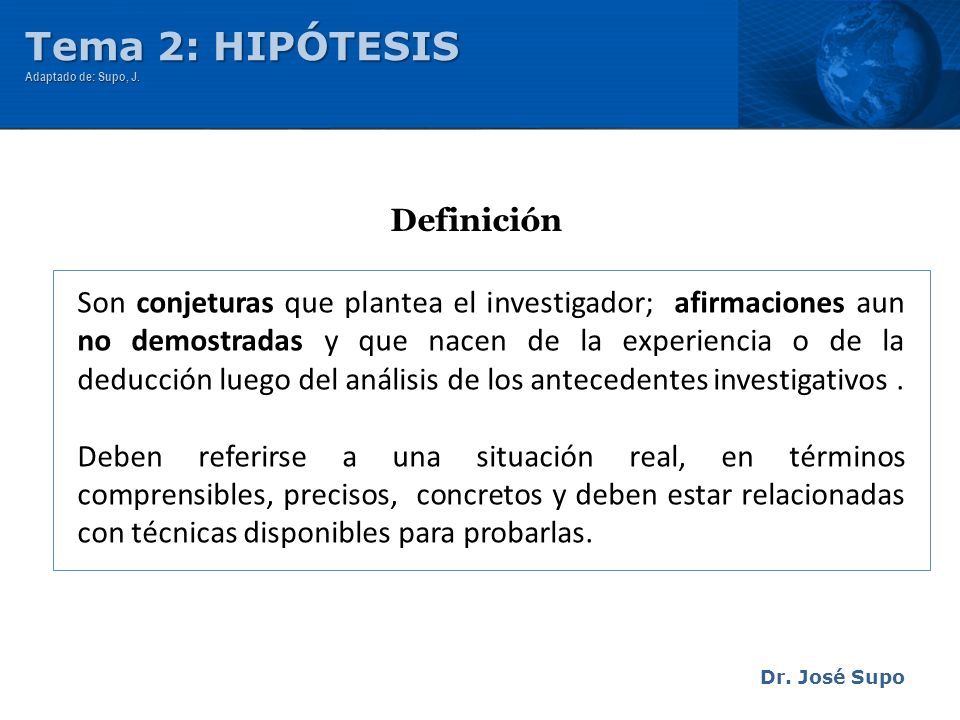 Tema 2: HIPÓTESIS
Adaptado de: Supo, J.

Definición

Son conjeturas que plantea el investigador; afirmaciones aun no demostradas y que nacen de la experiencia o de la deducción luego del análisis de los antecedentes investigativos .

Deben referirse a una situación real, en términos comprensibles, precisos, concretos y deben estar relacionadas con técnicas disponibles para probarlas.

Dr. José Supo